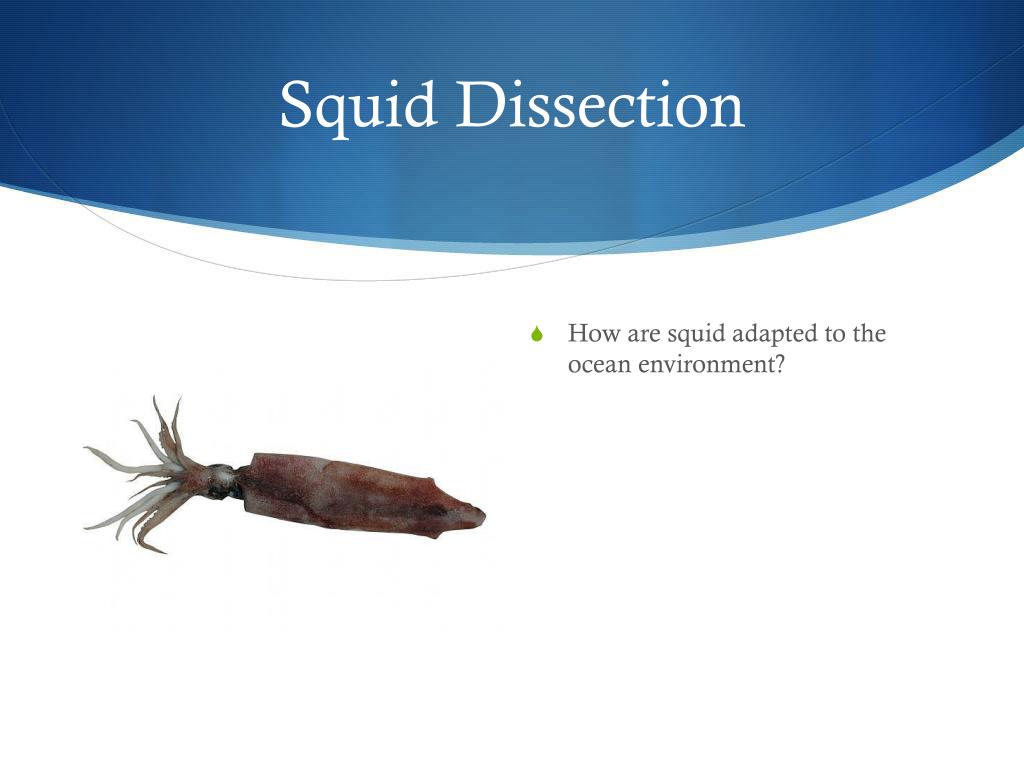 Squid Dissection

How are squid adapted to the ocean environment?